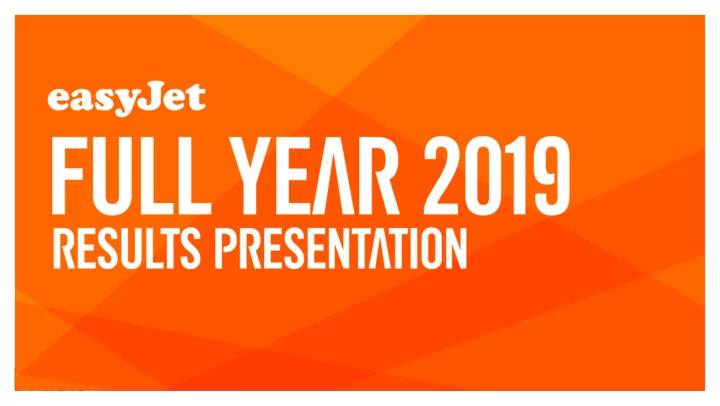 easyJet
FULL YEAR 2019
RESULTS PRESENTATION